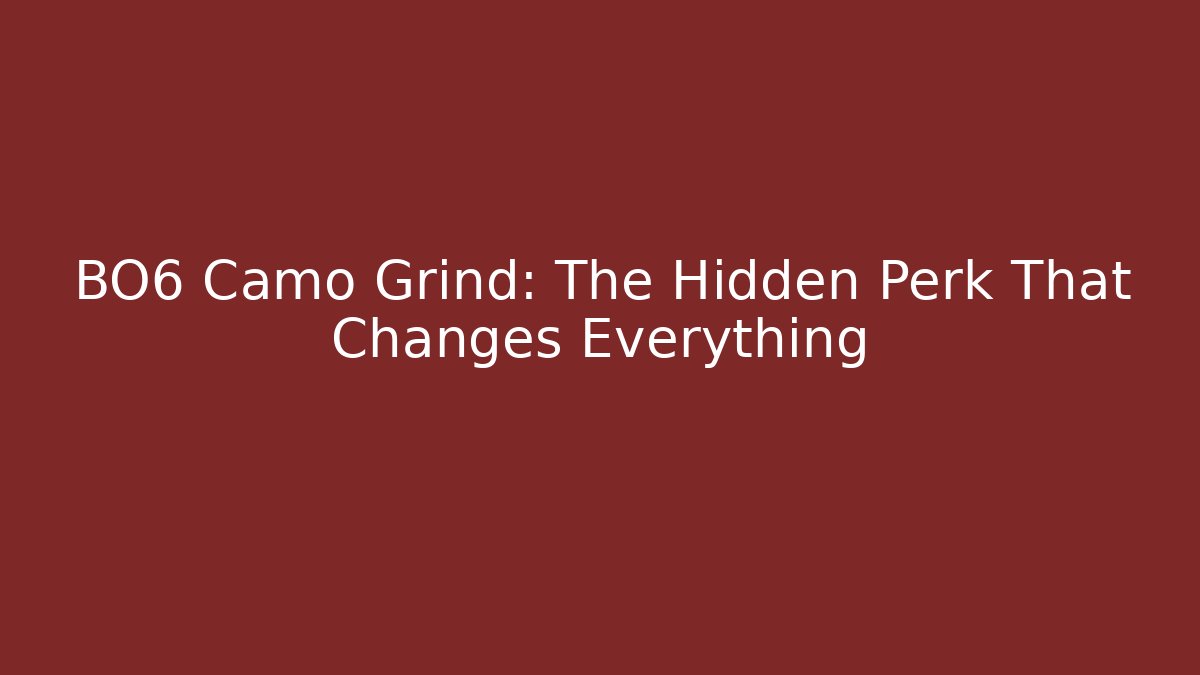 BO6 Camo Grind: The Hidden Perk That Changes Everything